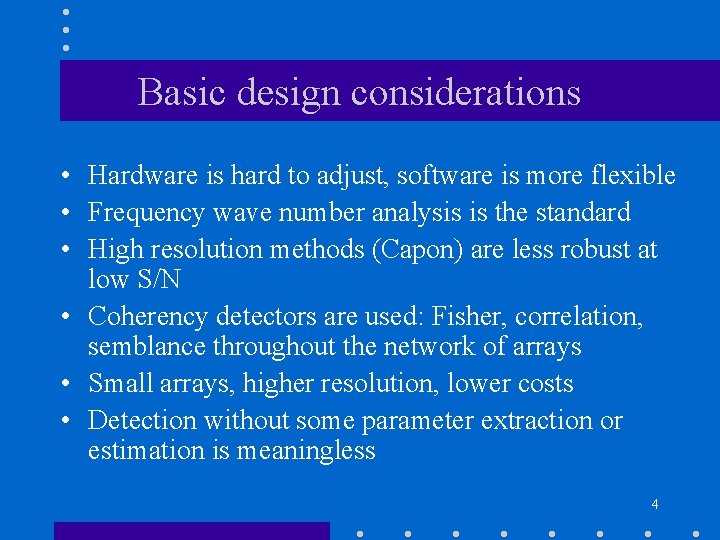 Basic design considerations

• Hardware is hard to adjust, software is more flexible
• Frequency wave number analysis is the standard
• High resolution methods (Capon) are less robust at low S/N
• Coherency detectors are used: Fisher, correlation, semblance throughout the network of arrays
• Small arrays, higher resolution, lower costs
• Detection without some parameter extraction or estimation is meaningless

4